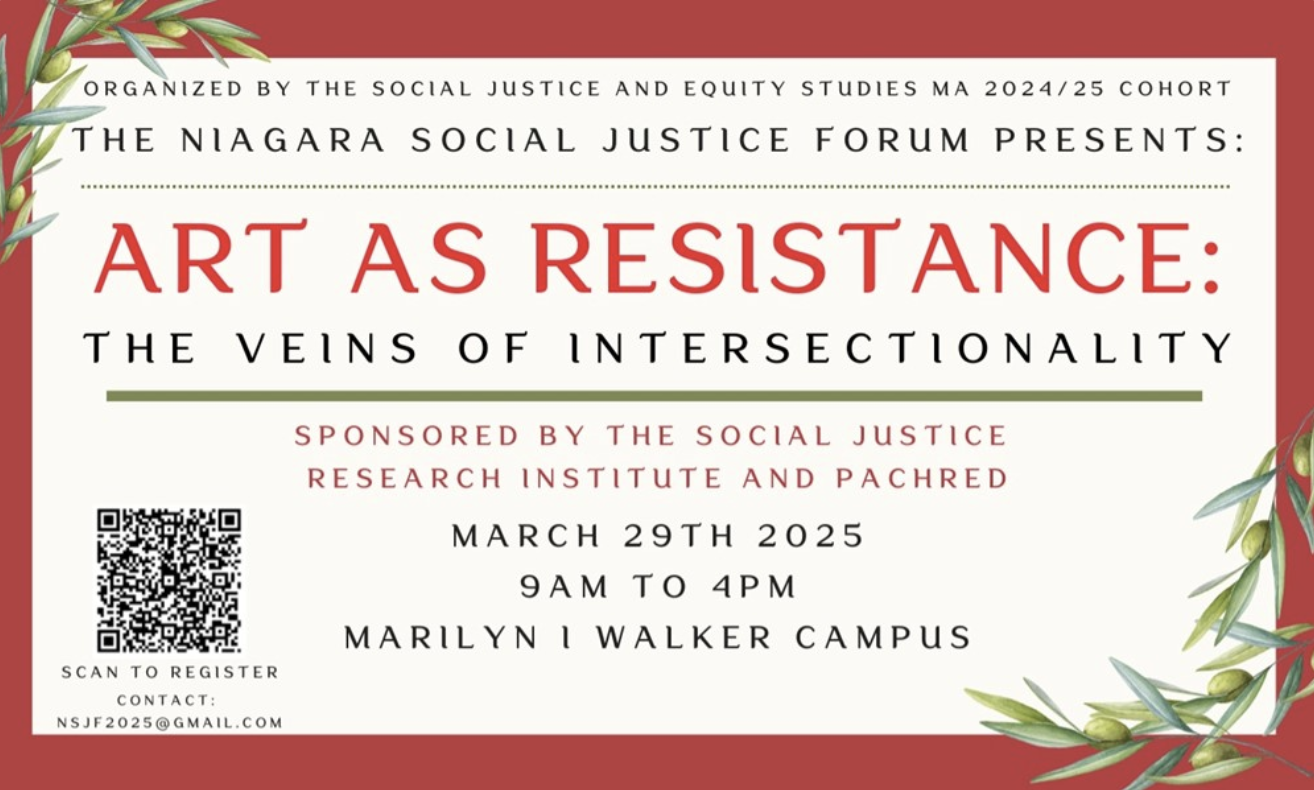 ORGANIZED BY THE SOCIAL JUSTICE AND EQUITY STUDIES MA 2024/25 COHORT

THE NIAGARA SOCIAL JUSTICE FORUM PRESENTS:

ART AS RESISTANCE:

THE VEINS OF INTERSECTIONALITY

SPONSORED BY THE SOCIAL JUSTICE RESEARCH INSTITUTE AND PACHRED

MARCH 29TH 2025

9AM TO 4PM

MARILYN I WALKER CAMPUS

SCAN TO REGISTER

CONTACT:
NSJF2025@GMAIL.COM